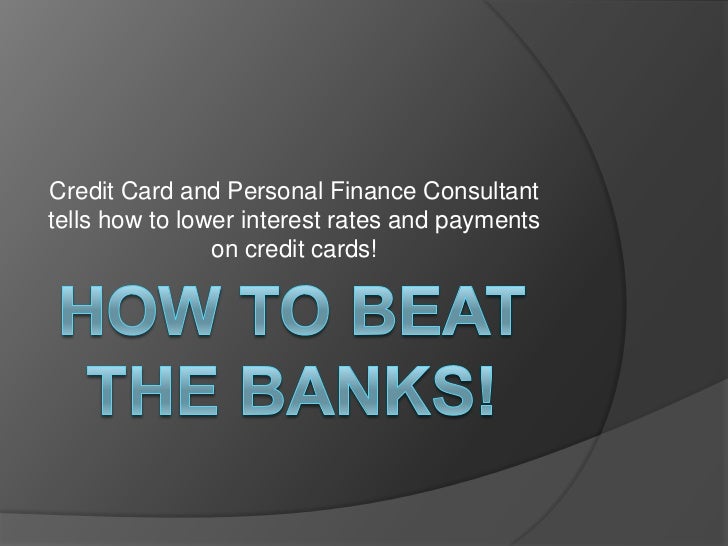 Credit Card and Personal Finance Consultant tells how to lower interest rates and payments on credit cards!

HOW TO BEAT THE BANKS!